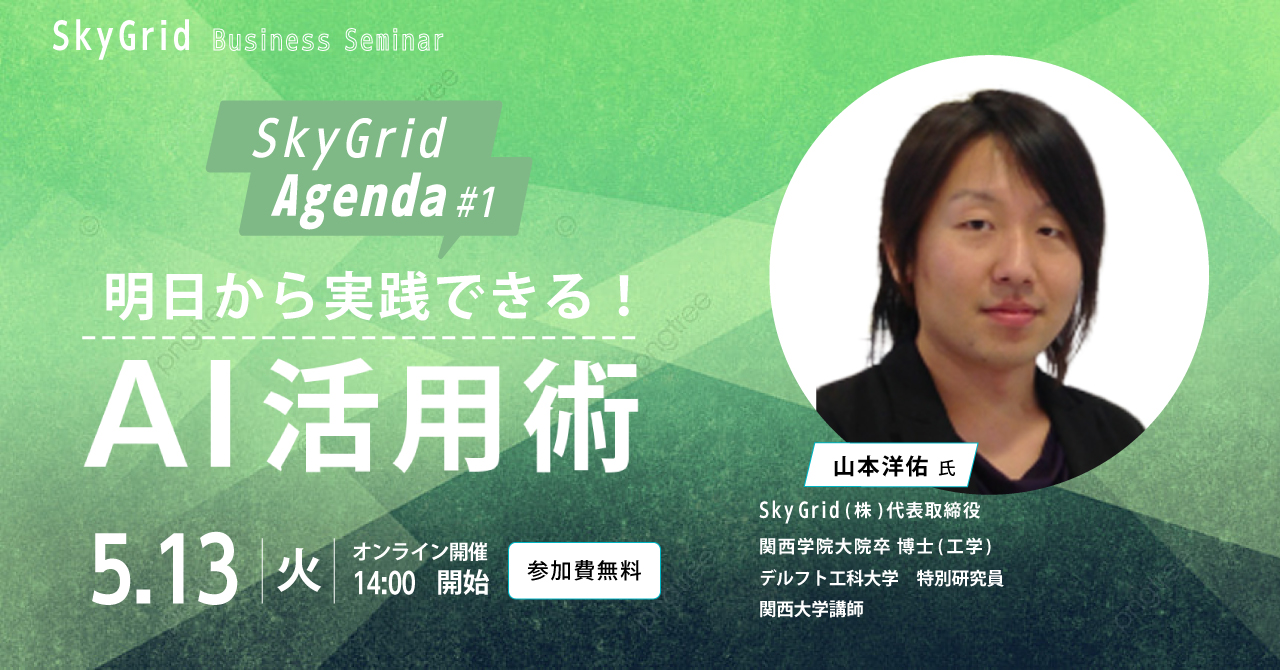 SkyGrid Business Seminar

SkyGrid Agenda #1

明日から実践できる！

AI活用術

5.13 火 オンライン開催 14:00 開始

参加費無料

山本洋佑 氏

SkyGrid（株）代表取締役
関西学院大院卒 博士（工学）
デルフト工科大学　特別研究員
関西大学講師